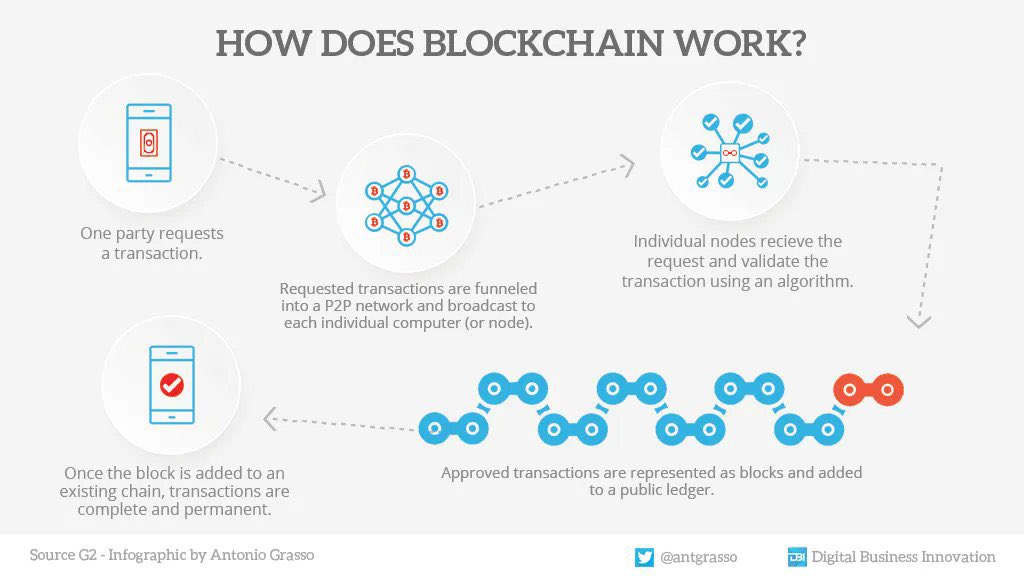 HOW DOES BLOCKCHAIN WORK?

One party requests a transaction.

Requested transactions are funneled into a P2P network and broadcast to each individual computer (or node).

Individual nodes recieve the request and validate the transaction using an algorithm.

Approved transactions are represented as blocks and added to a public ledger.

Once the block is added to an existing chain, transactions are complete and permanent.

Source G2 - Infographic by Antonio Grasso

@antgrasso

DBI Digital Business Innovation